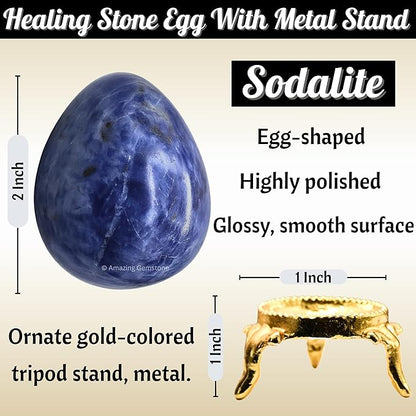 Healing Stone Egg With Metal Stand

Sodalite

2 Inch

Egg-shaped

Highly polished

Glossy, smooth surface

© Amazing Gemstone

1 Inch

1 Inch

Ornate gold-colored tripod stand, metal.